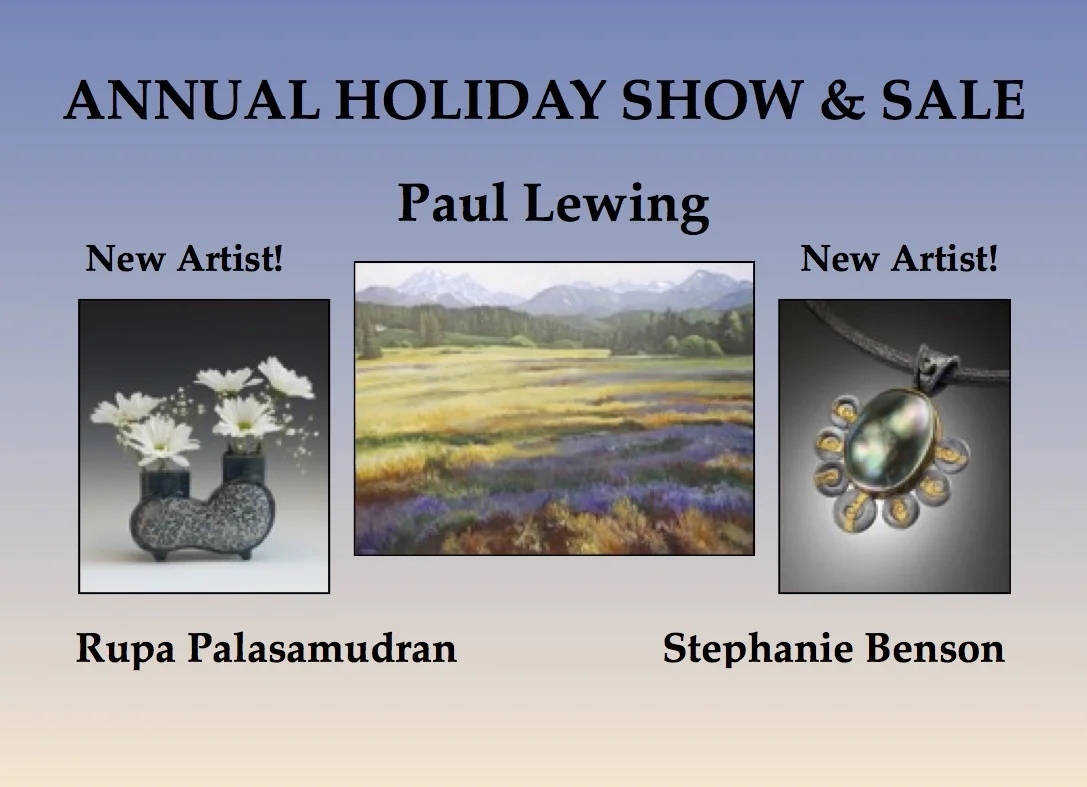 ANNUAL HOLIDAY SHOW & SALE

Paul Lewing

New Artist!

New Artist!

Rupa Palasamudran

Stephanie Benson